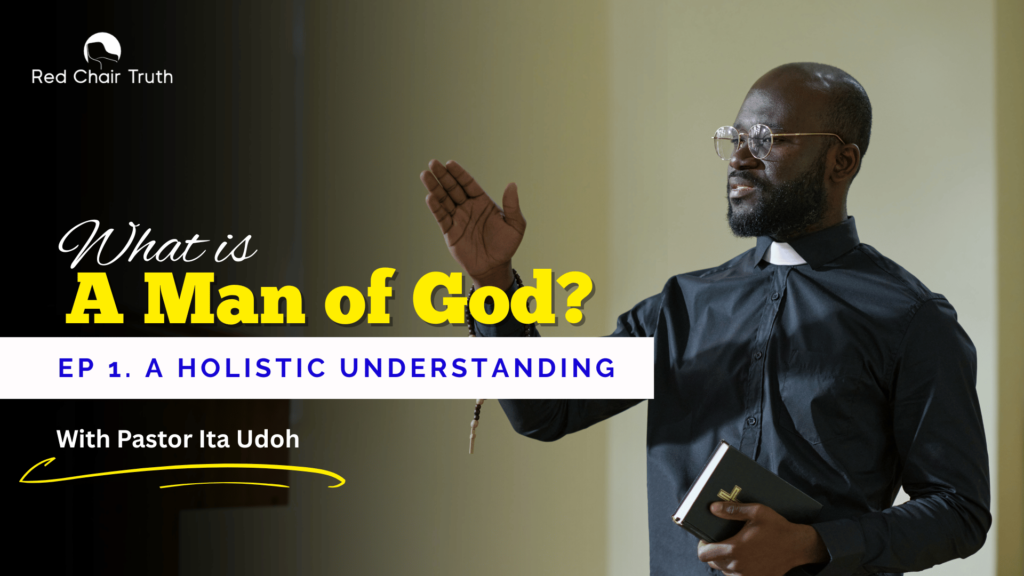 Red Chair Truth

What is
A Man of God?

EP 1. A HOLISTIC UNDERSTANDING

With Pastor Ita Udoh